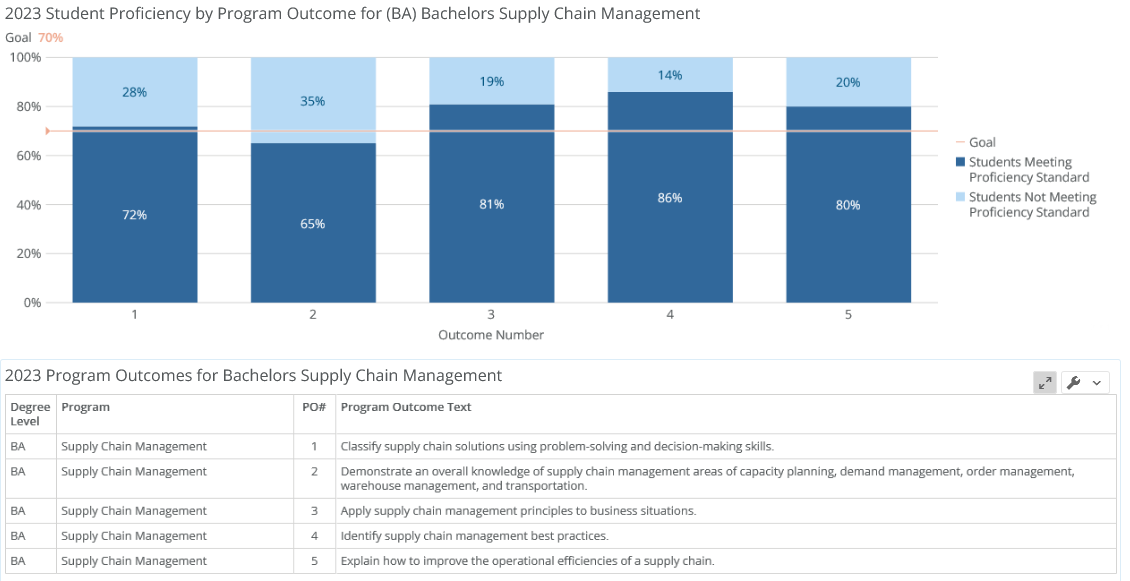 2023 Student Proficiency by Program Outcome for (BA) Bachelors Supply Chain Management

Goal 70%

100%
80%
60%
40%
20%
0%

28%
72%
35%
65%
19%
81%
14%
86%
20%
80%

1
2
3
4
5

Outcome Number

Goal
Students Meeting Proficiency Standard
Students Not Meeting Proficiency Standard

2023 Program Outcomes for Bachelors Supply Chain Management

| Degree Level | Program | PO# | Program Outcome Text |
|---|---|---|---|
| BA | Supply Chain Management | 1 | Classify supply chain solutions using problem-solving and decision-making skills. |
| BA | Supply Chain Management | 2 | Demonstrate an overall knowledge of supply chain management areas of capacity planning, demand management, order management, warehouse management, and transportation. |
| BA | Supply Chain Management | 3 | Apply supply chain management principles to business situations. |
| BA | Supply Chain Management | 4 | Identify supply chain management best practices. |
| BA | Supply Chain Management | 5 | Explain how to improve the operational efficiencies of a supply chain. |